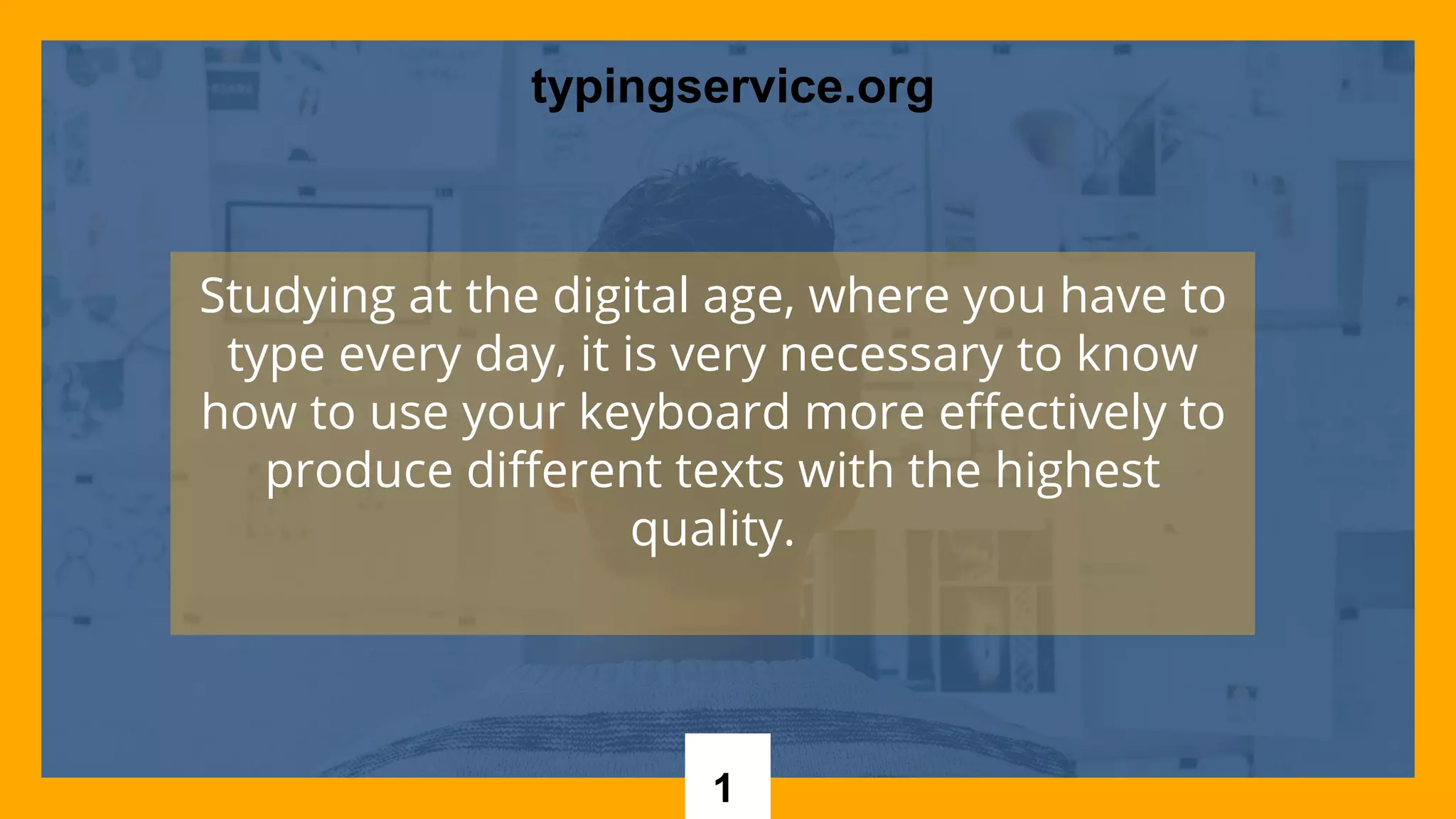 typingservice.org

Studying at the digital age, where you have to type every day, it is very necessary to know how to use your keyboard more effectively to produce different texts with the highest quality.

1